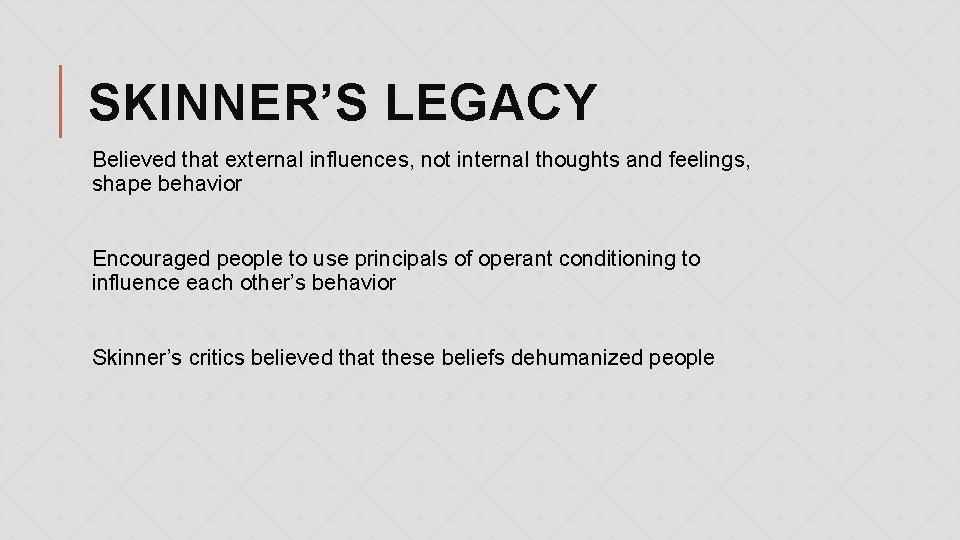 SKINNER’S LEGACY

Believed that external influences, not internal thoughts and feelings, shape behavior

Encouraged people to use principals of operant conditioning to influence each other’s behavior

Skinner’s critics believed that these beliefs dehumanized people